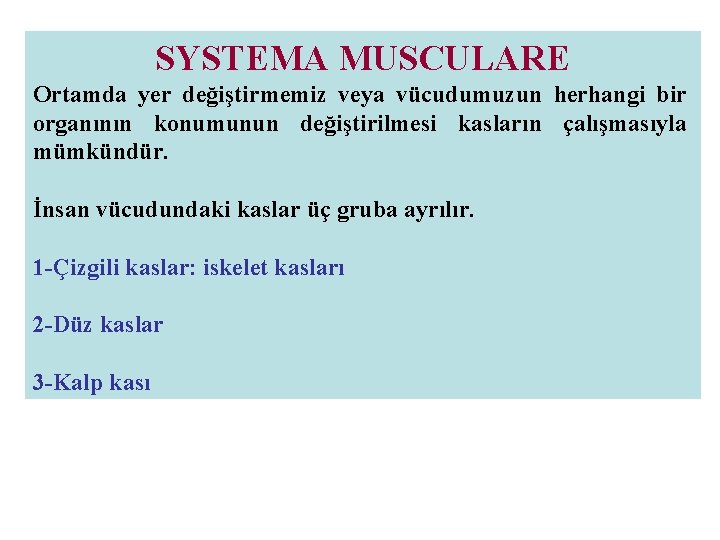 SYSTEMA MUSCULARE

Ortamda yer değiştirmemiz veya vücudumuzun herhangi bir organının konumunun değiştirilmesi kasların çalışmasıyla mümkündür.

İnsan vücudundaki kaslar üç gruba ayrılır.

1-Çizgili kaslar: iskelet kasları

2-Düz kaslar

3-Kalp kası